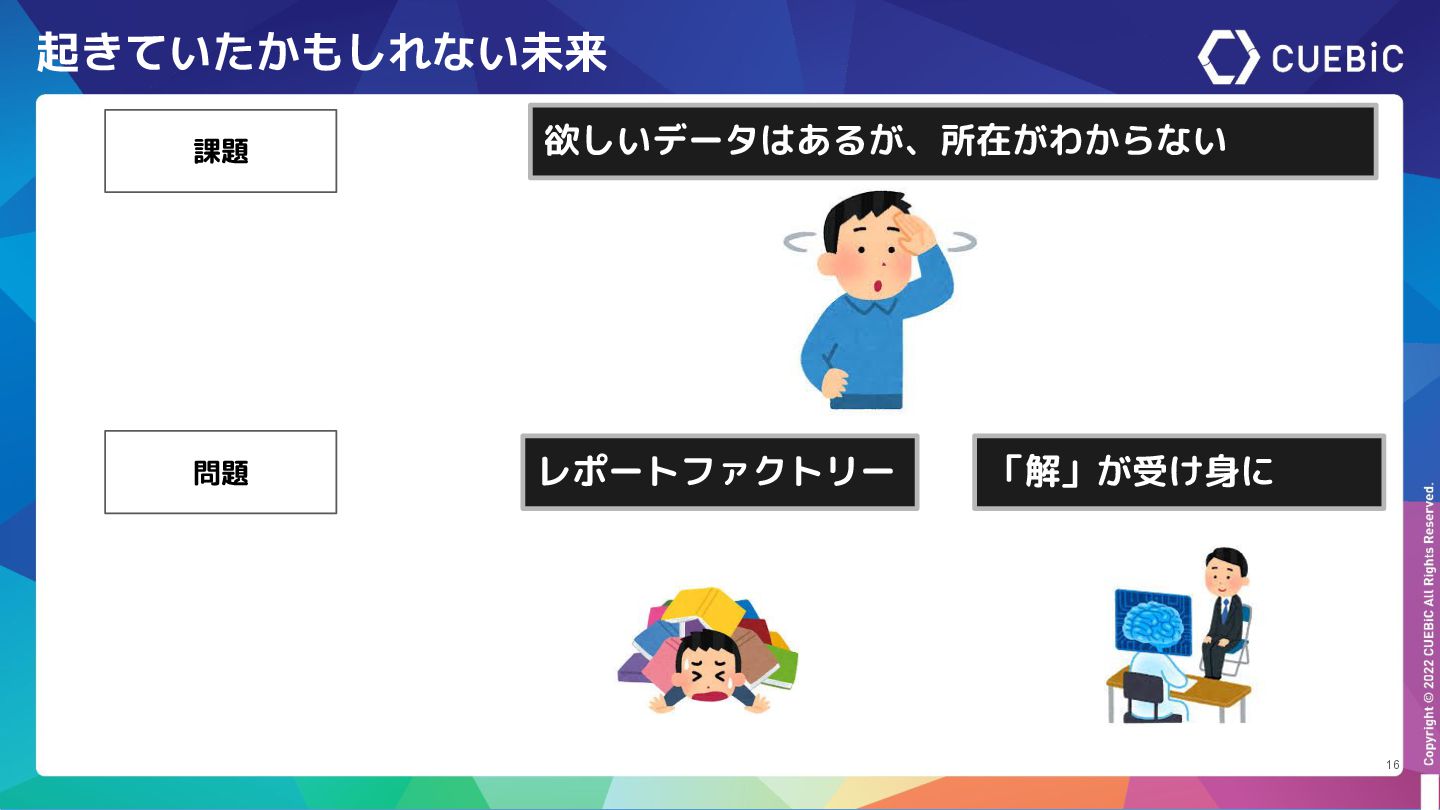 起きていたかもしれない未来

CUEBiC

課題

欲しいデータはあるが、所在がわからない

問題

レポートファクトリー

「解」が受け身に

Copyright © 2022 CUEBiC All Rights Reserved.

16